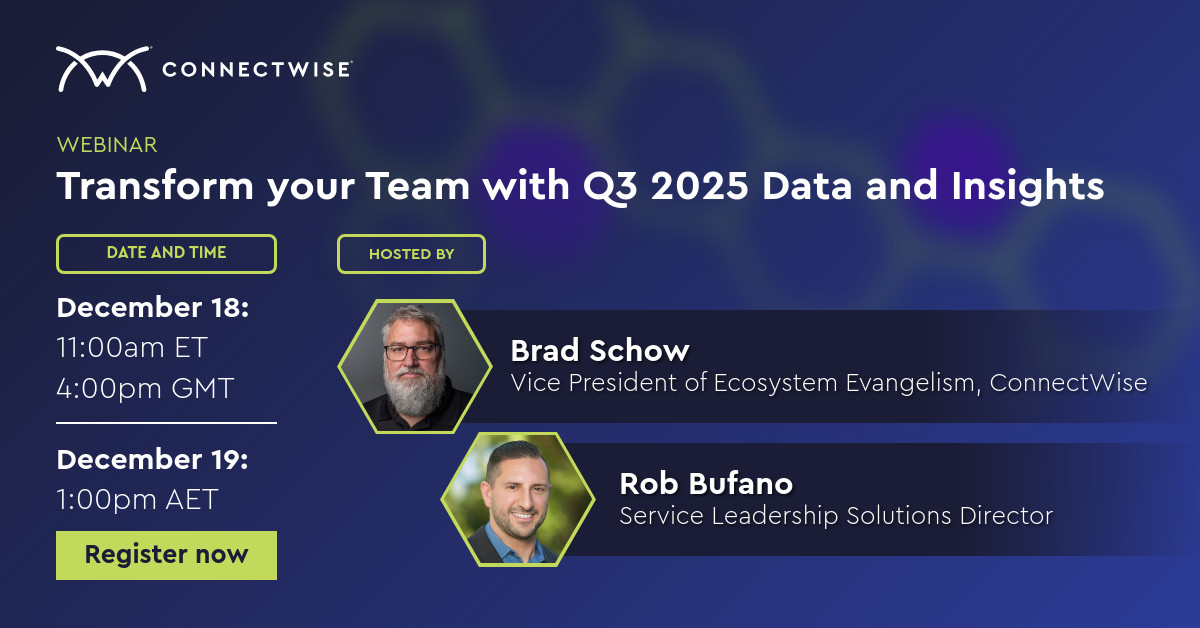 CONNECTWISE

WEBINAR

Transform your Team with Q3 2025 Data and Insights

DATE AND TIME

December 18:
11:00am ET
4:00pm GMT

December 19:
1:00pm AET

Register now

HOSTED BY

Brad Schow
Vice President of Ecosystem Evangelism, ConnectWise

Rob Bufano
Service Leadership Solutions Director